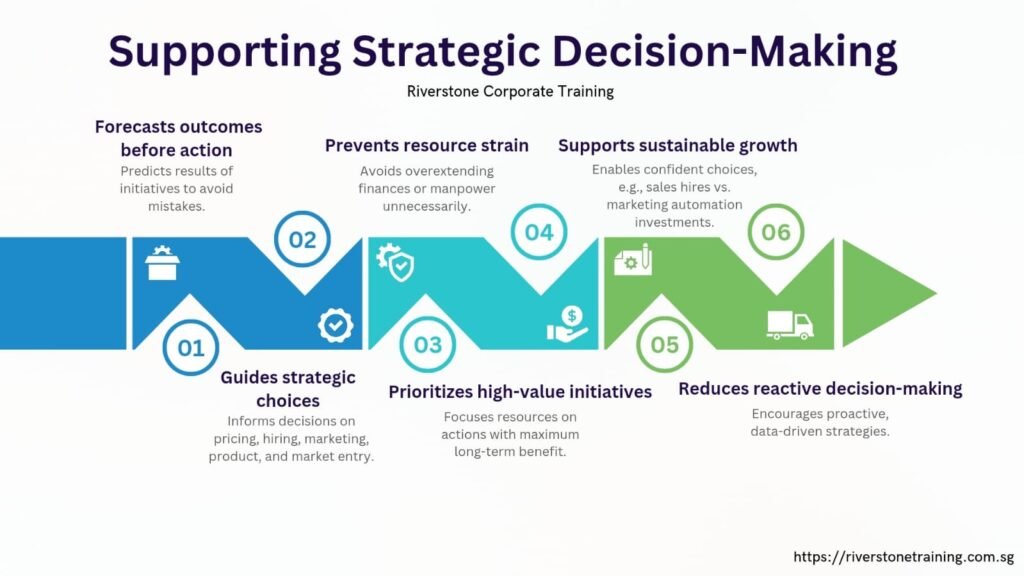 Supporting Strategic Decision-Making

Riverstone Corporate Training

Forecasts outcomes before action

Predicts results of initiatives to avoid mistakes.

02

Prevents resource strain

Avoids overextending finances or manpower unnecessarily.

04

Supports sustainable growth

Enables confident choices, e.g., sales hires vs. marketing automation investments.

06

01

Guides strategic choices

Informs decisions on pricing, hiring, marketing, product, and market entry.

03

Prioritizes high-value initiatives

Focuses resources on actions with maximum long-term benefit.

05

Reduces reactive decision-making

Encourages proactive, data-driven strategies.

https://riverstonetraining.com.sg